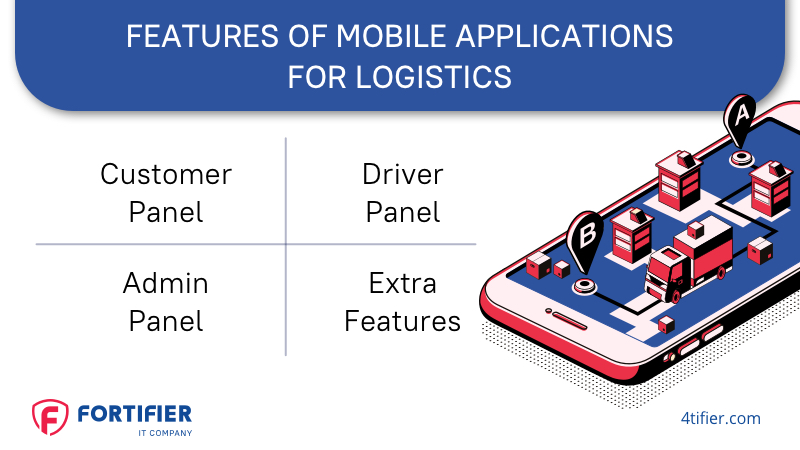 FEATURES OF MOBILE APPLICATIONS FOR LOGISTICS

| Customer Panel | Driver Panel |
|---|---|
| Admin Panel | Extra Features |

A

B

FORTIFIER
IT COMPANY

4tifier.com